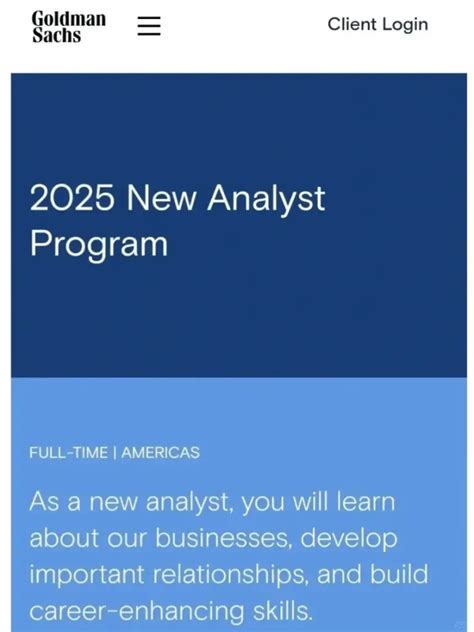 Goldman Sachs

Client Login

2025 New Analyst Program

FULL-TIME | AMERICAS

As a new analyst, you will learn about our businesses, develop important relationships, and build career-enhancing skills.